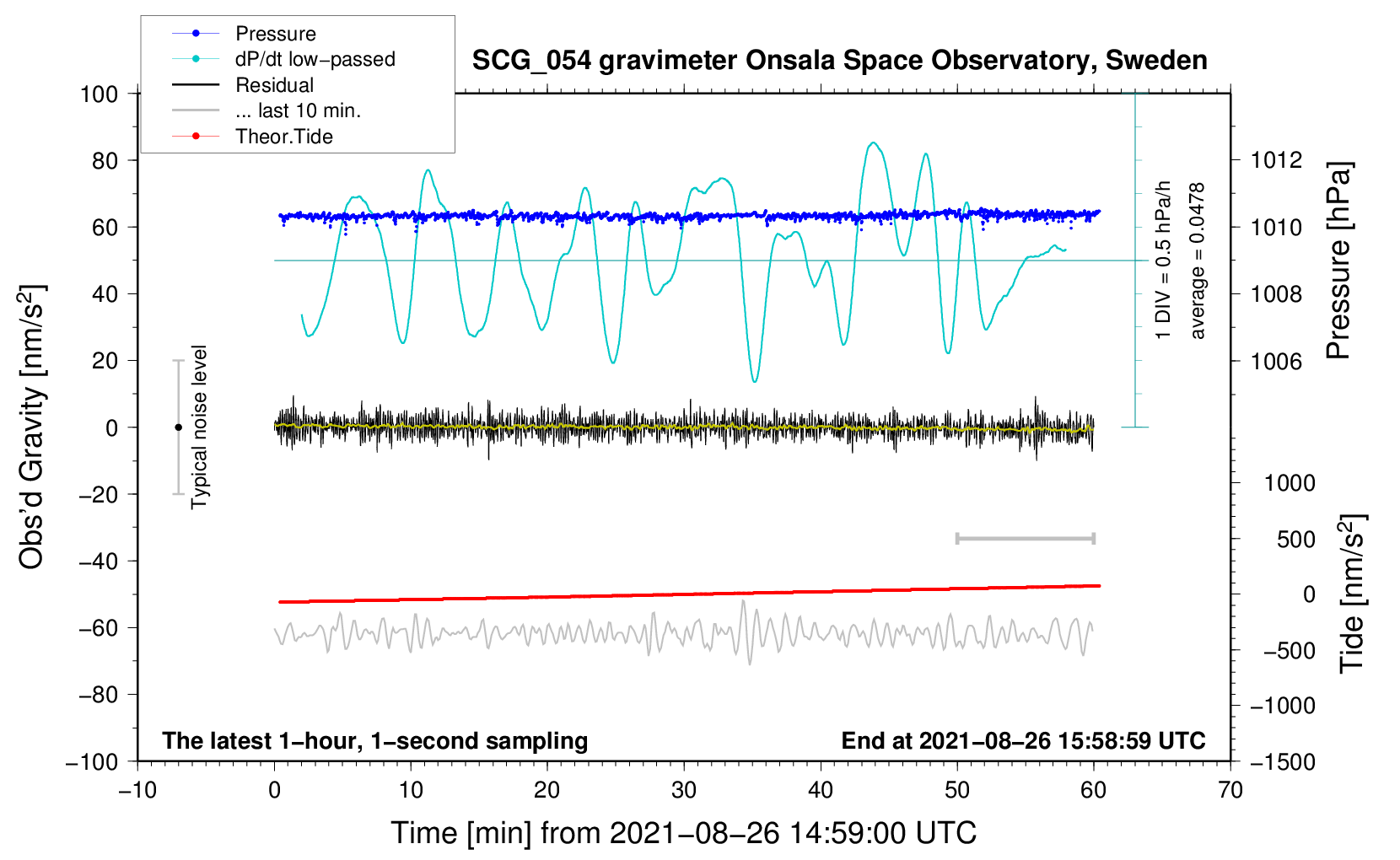 Pressure
dP/dt low−passed
Residual
... last 10 min.
Theor.Tide

SCG_054 gravimeter Onsala Space Observatory, Sweden

100
80
60
40
20
0
−20
−40
−60
−80
−100

Obs'd Gravity [nm/s$^2$]

Typical noise level

1 DIV = 0.5 hPa/h
average = 0.0478

1012
1010
1008
1006

Pressure [hPa]

1000
500
0
−500
−1000
−1500

Tide [nm/s$^2$]

The latest 1−hour, 1−second sampling
End at 2021−08−26 15:58:59 UTC

−10
0
10
20
30
40
50
60
70

Time [min] from 2021−08−26 14:59:00 UTC